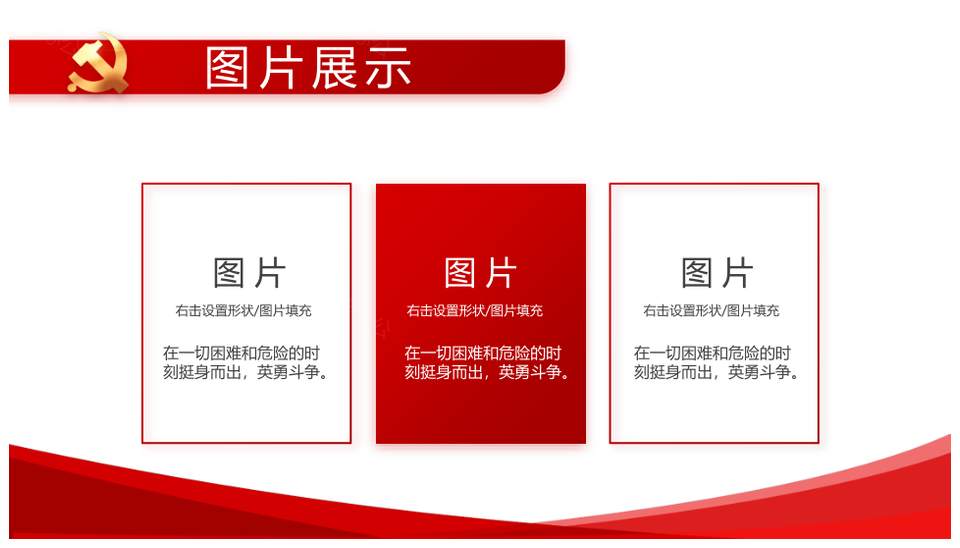 图片展示

图片
右击设置形状/图片填充
在一切困难和危险的时刻挺身而出，英勇斗争。

图片
右击设置形状/图片填充
在一切困难和危险的时刻挺身而出，英勇斗争。

图片
右击设置形状/图片填充
在一切困难和危险的时刻挺身而出，英勇斗争。